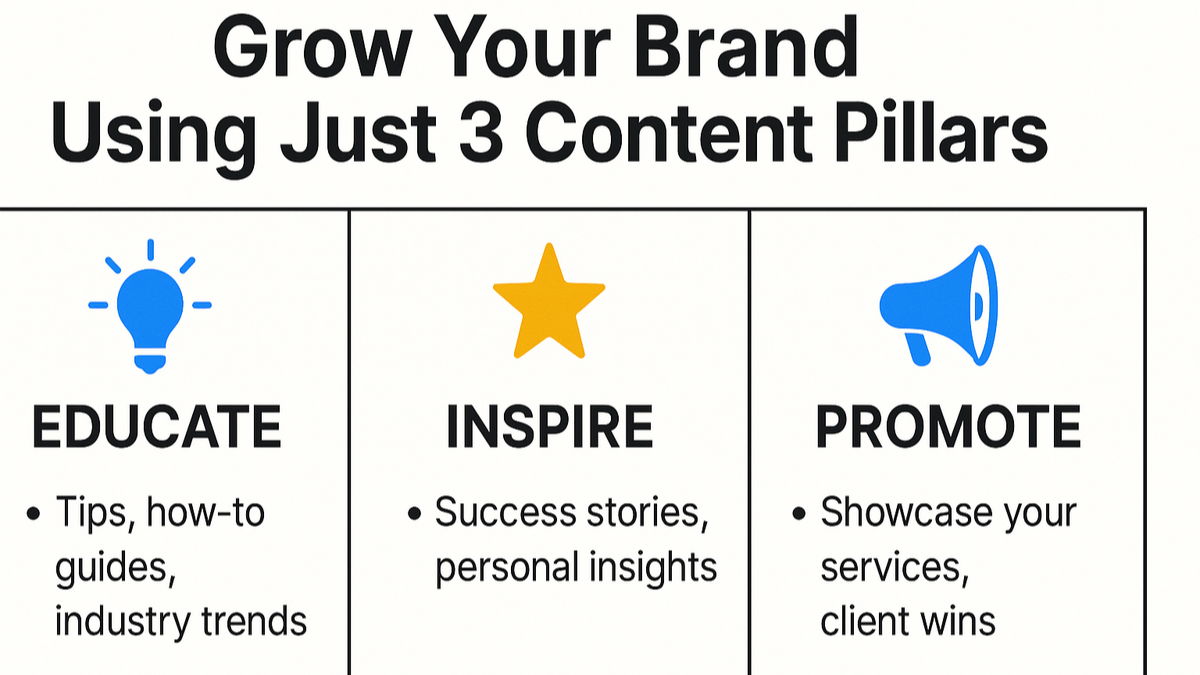 Grow Your Brand
Using Just 3 Content Pillars

EDUCATE

• Tips, how-to guides, industry trends

INSPIRE

• Success stories, personal insights

PROMOTE

• Showcase your services, client wins